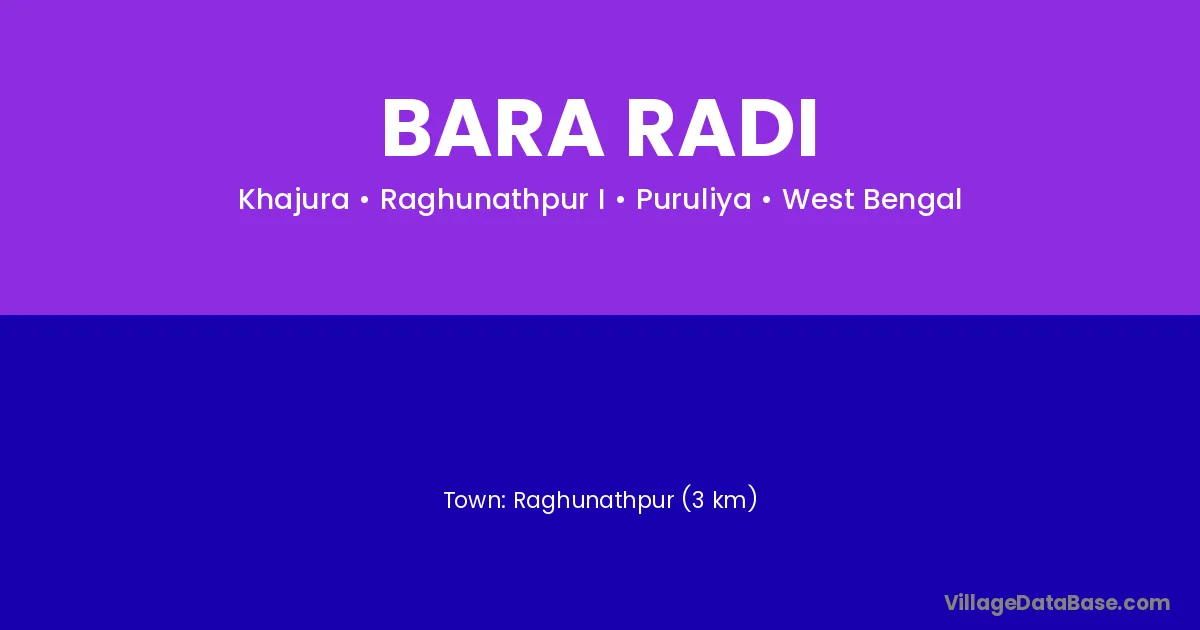 BARA RADI

Khajura • Raghunathpur I • Puruliya • West Bengal

Town: Raghunathpur (3 km)

VillageDataBase.com